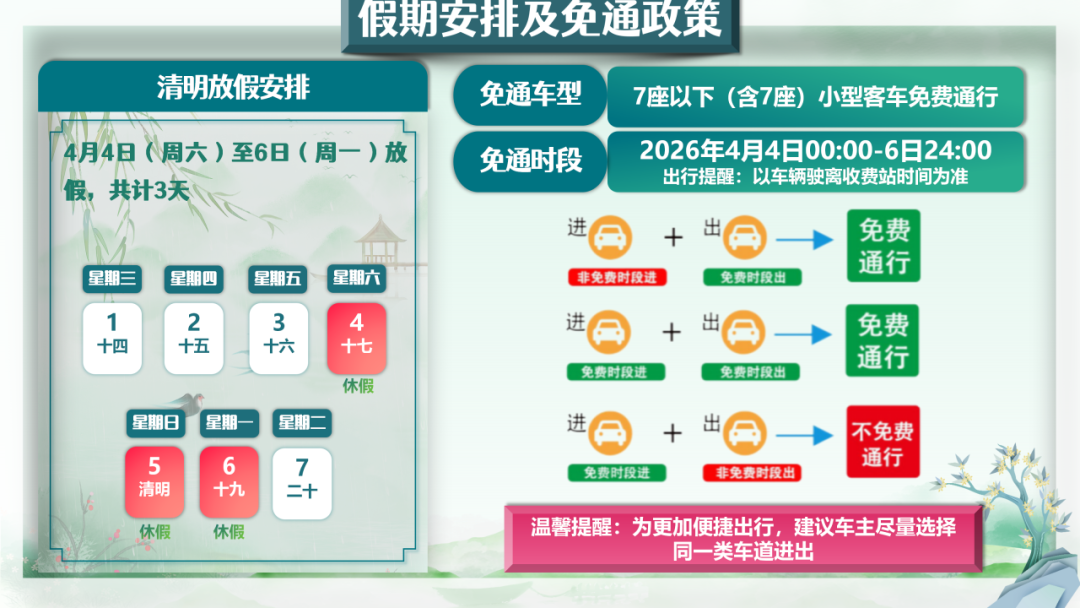 假期安排及免通政策

清明放假安排

4月4日（周六）至6日（周一）放假，共计3天

星期三
1
十四

星期四
2
十五

星期五
3
十六

星期六
4
十七
休假

星期日
5
清明
休假

星期一
6
十九
休假

星期二
7
二十

免通车型
7座以下（含7座）小型客车免费通行

免通时段
2026年4月4日00:00-6日24:00
出行提醒：以车辆驶离收费站时间为准

进
非免费时段进
+
出
免费时段出
免费通行

进
免费时段进
+
出
免费时段出
免费通行

进
免费时段进
+
出
非免费时段出
不免费通行

温馨提醒：为更加便捷出行，建议车主尽量选择同一类车道进出